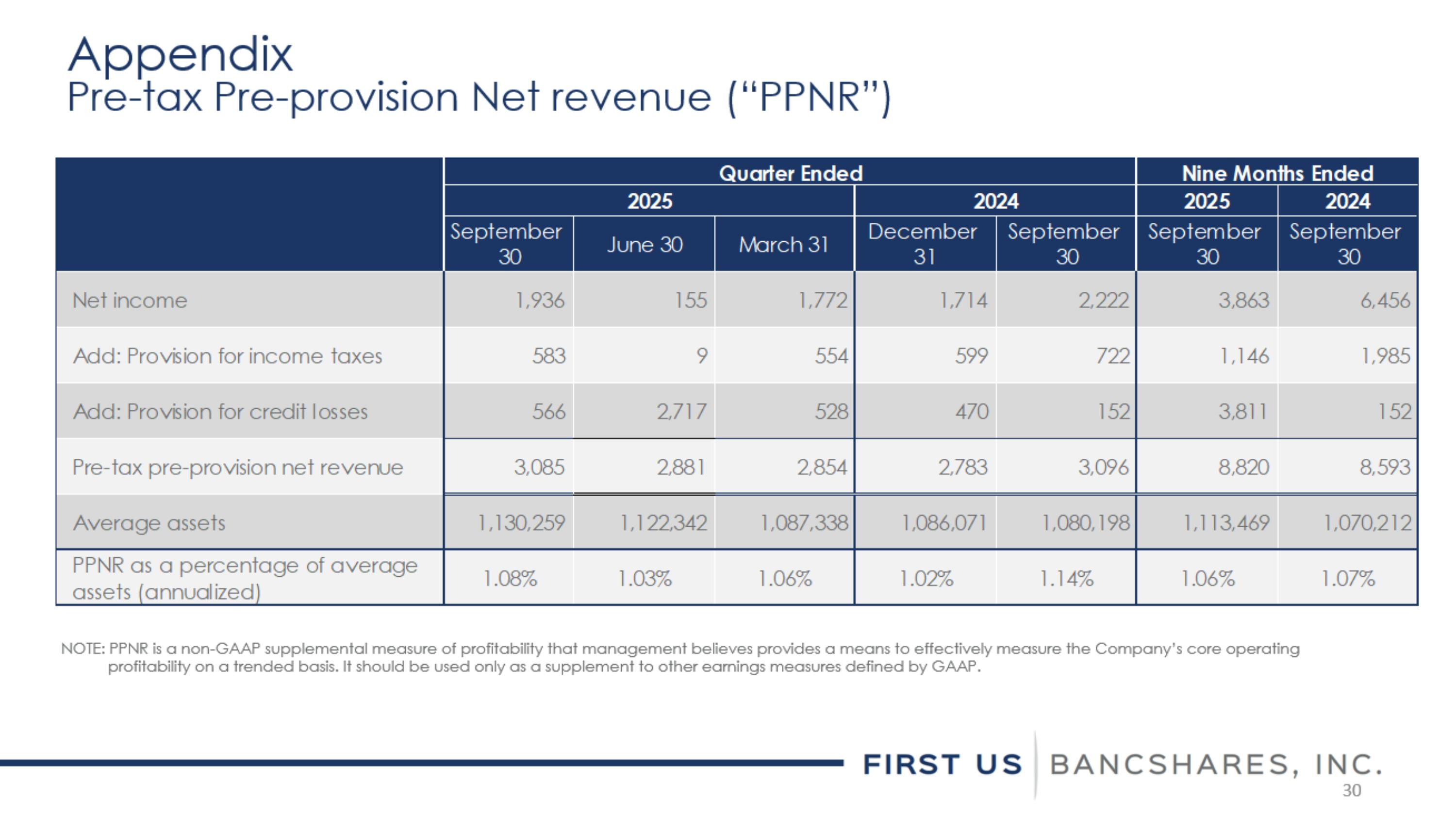 Appendix
Pre-tax Pre-provision Net revenue ("PPNR")

| | Quarter Ended | | | | | Nine Months Ended | |
|---|---|---|---|---|---|---|---|
| | 2025 | | | 2024 | | 2025 | 2024 |
| | September 30 | June 30 | March 31 | December 31 | September 30 | September 30 | September 30 |
| Net income | 1,936 | 155 | 1,772 | 1,714 | 2,222 | 3,863 | 6,456 |
| Add: Provision for income taxes | 583 | 9 | 554 | 599 | 722 | 1,146 | 1,985 |
| Add: Provision for credit losses | 566 | 2,717 | 528 | 470 | 152 | 3,811 | 152 |
| Pre-tax pre-provision net revenue | 3,085 | 2,881 | 2,854 | 2,783 | 3,096 | 8,820 | 8,593 |
| Average assets | 1,130,259 | 1,122,342 | 1,087,338 | 1,086,071 | 1,080,198 | 1,113,469 | 1,070,212 |
| PPNR as a percentage of average assets (annualized) | 1.08% | 1.03% | 1.06% | 1.02% | 1.14% | 1.06% | 1.07% |

NOTE: PPNR is a non-GAAP supplemental measure of profitability that management believes provides a means to effectively measure the Company's core operating profitability on a trended basis. It should be used only as a supplement to other earnings measures defined by GAAP.

FIRST US BANCSHARES, INC.
30